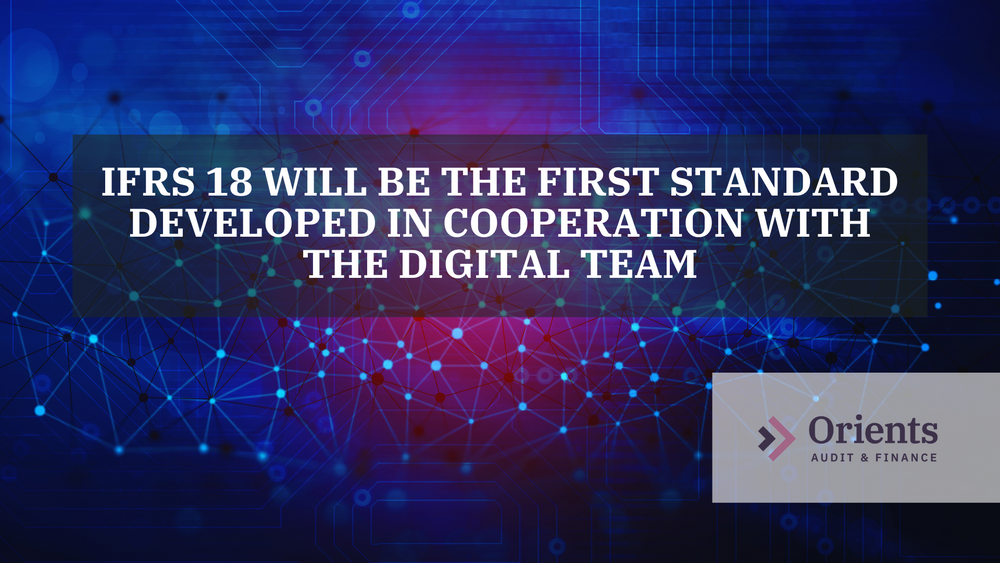 IFRS 18 WILL BE THE FIRST STANDARD DEVELOPED IN COOPERATION WITH THE DIGITAL TEAM

Orients
AUDIT & FINANCE